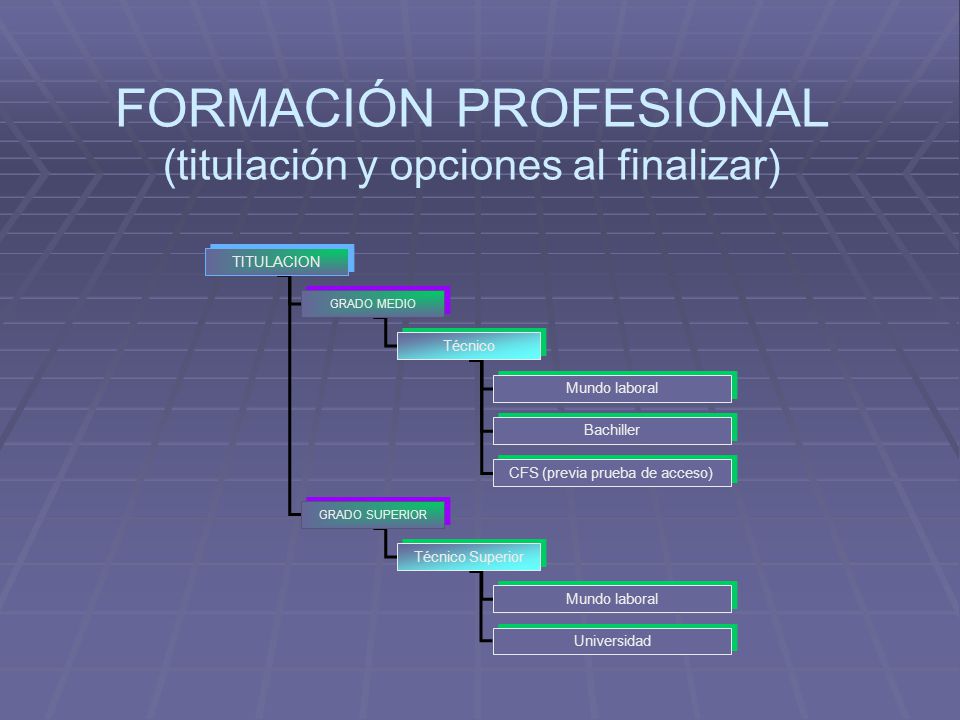 FORMACIÓN PROFESIONAL
(titulación y opciones al finalizar)

TITULACION

GRADO MEDIO

Técnico

Mundo laboral

Bachiller

CFS (previa prueba de acceso)

GRADO SUPERIOR

Técnico Superior

Mundo laboral

Universidad